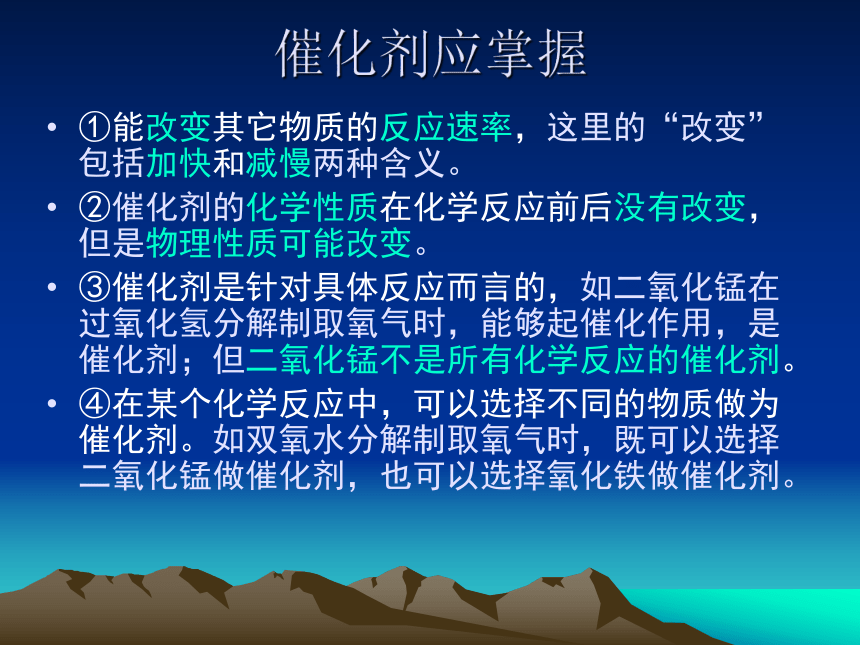 催化剂应掌握

• ①能改变其它物质的反应速率，这里的“改变”包括加快和减慢两种含义。

• ②催化剂的化学性质在化学反应前后没有改变，但是物理性质可能改变。

• ③催化剂是针对具体反应而言的，如二氧化锰在过氧化氢分解制取氧气时，能够起催化作用，是催化剂；但二氧化锰不是所有化学反应的催化剂。

• ④在某个化学反应中，可以选择不同的物质做为催化剂。如双氧水分解制取氧气时，既可以选择二氧化锰做催化剂，也可以选择氧化铁做催化剂。